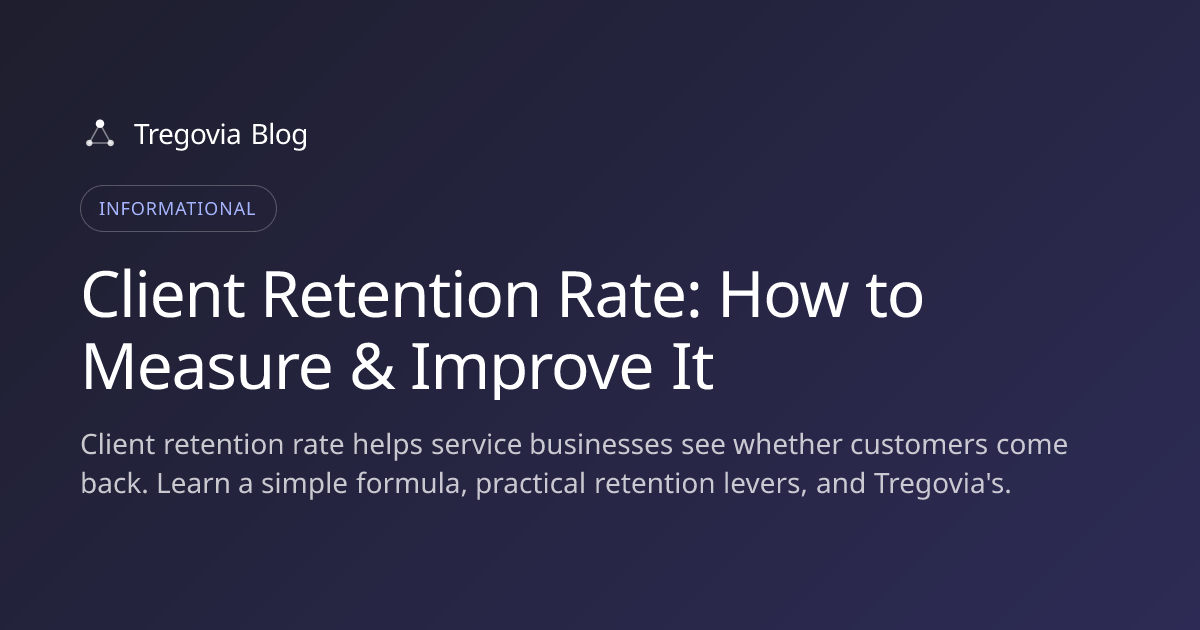 Tregovia Blog

INFORMATIONAL

Client Retention Rate: How to Measure & Improve It

Client retention rate helps service businesses see whether customers come back. Learn a simple formula, practical retention levers, and Tregovia's.